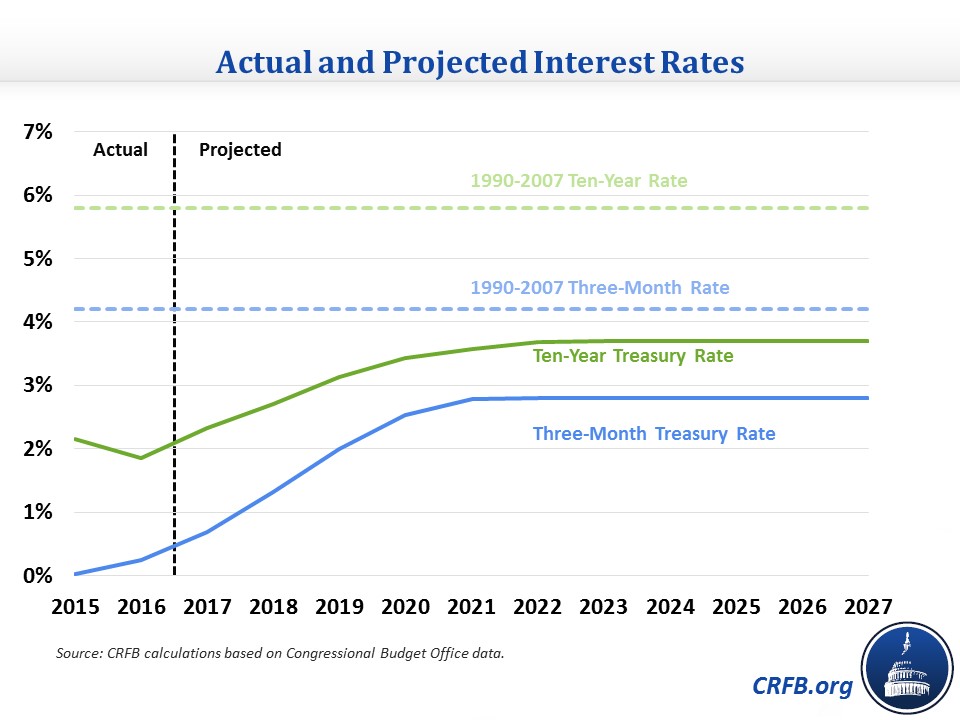 Actual and Projected Interest Rates

7%
6%
5%
4%
3%
2%
1%
0%

Actual
Projected

1990-2007 Ten-Year Rate
1990-2007 Three-Month Rate
Ten-Year Treasury Rate
Three-Month Treasury Rate

2015 2016 2017 2018 2019 2020 2021 2022 2023 2024 2025 2026 2027

Source: CRFB calculations based on Congressional Budget Office data.

CRFB.org